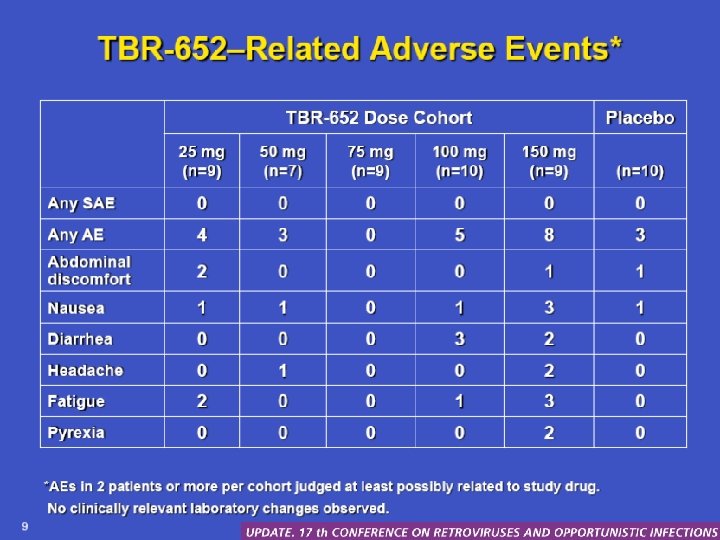 TBR-652–Related Adverse Events*

| | TBR-652 Dose Cohort | | | | | Placebo |
|---|---|---|---|---|---|---|
| | 25 mg (n=9) | 50 mg (n=7) | 75 mg (n=9) | 100 mg (n=10) | 150 mg (n=9) | (n=10) |
| Any SAE | 0 | 0 | 0 | 0 | 0 | 0 |
| Any AE | 4 | 3 | 0 | 5 | 8 | 3 |
| Abdominal discomfort | 2 | 0 | 0 | 0 | 1 | 1 |
| Nausea | 1 | 1 | 0 | 1 | 3 | 1 |
| Diarrhea | 0 | 0 | 0 | 3 | 2 | 0 |
| Headache | 0 | 1 | 0 | 0 | 2 | 0 |
| Fatigue | 2 | 0 | 0 | 1 | 3 | 0 |
| Pyrexia | 0 | 0 | 0 | 0 | 2 | 0 |

*AEs in 2 patients or more per cohort judged at least possibly related to study drug.
No clinically relevant laboratory changes observed.

9

UPDATE. 17 th CONFERENCE ON RETROVIRUSES AND OPPORTUNISTIC INFECTIONS